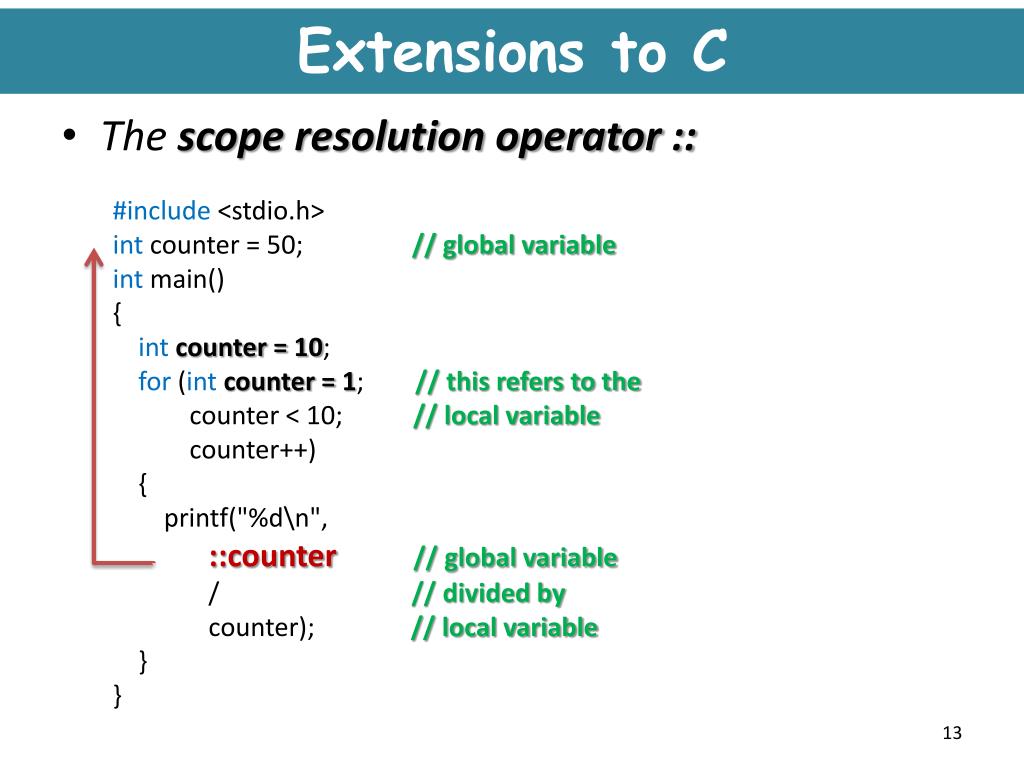 Extensions to C

• The scope resolution operator ::

#include <stdio.h>
int counter = 50; // global variable
int main()
{
int counter = 10;
for (int counter = 1; // this refers to the
counter < 10; // local variable
counter++)
{
printf("%d\n",
::counter // global variable
/ // divided by
counter); // local variable
}
}

13